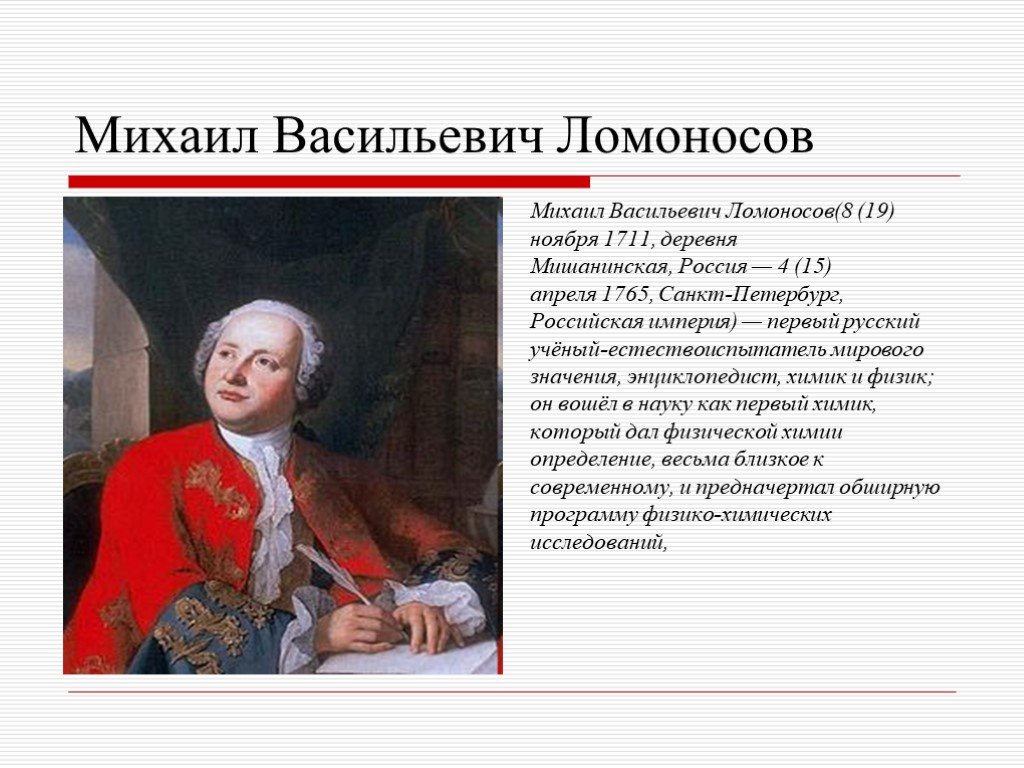 Михаил Васильевич Ломоносов

Михаил Васильевич Ломоносов(8 (19) ноября 1711, деревня Мишанинская, Россия — 4 (15) апреля 1765, Санкт-Петербург, Российская империя) — первый русский учёный-естествоиспытатель мирового значения, энциклопедист, химик и физик; он вошёл в науку как первый химик, который дал физической химии определение, весьма близкое к современному, и предначертал обширную программу физико-химических исследований,